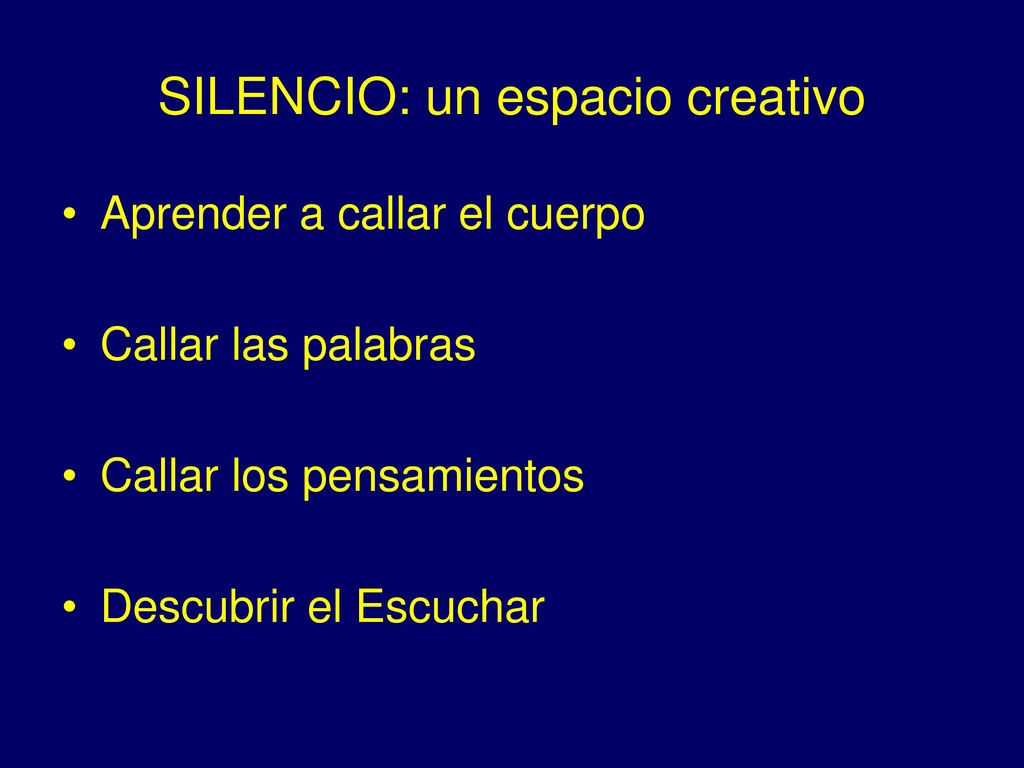 SILENCIO: un espacio creativo

• Aprender a callar el cuerpo

• Callar las palabras

• Callar los pensamientos

• Descubrir el Escuchar